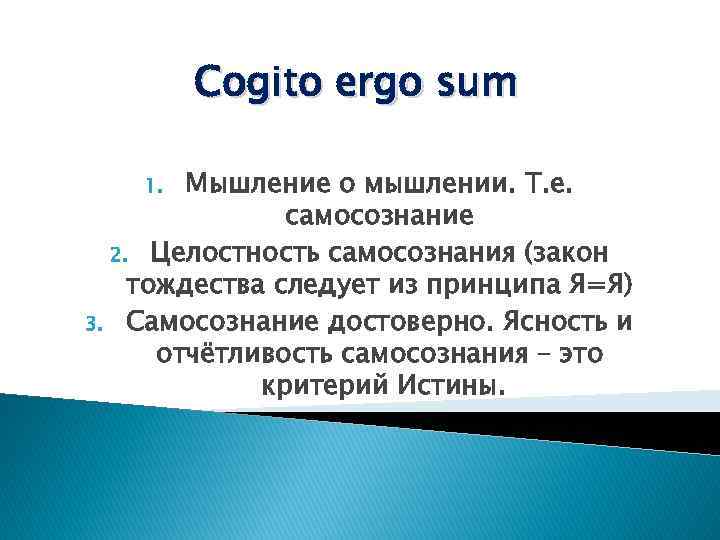 Cogito ergo sum

1. Мышление о мышлении. Т.е. самосознание
2. Целостность самосознания (закон тождества следует из принципа Я=Я)
3. Самосознание достоверно. Ясность и отчётливость самосознания – это критерий Истины.